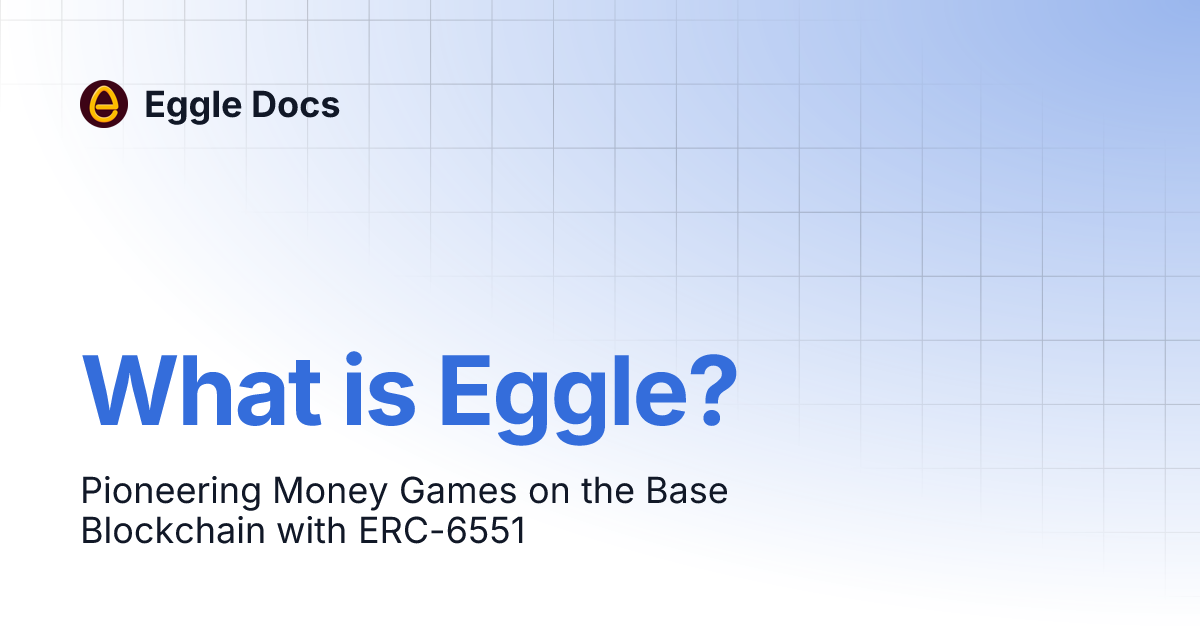 Eggle Docs

What is Eggle?

Pioneering Money Games on the Base Blockchain with ERC-6551